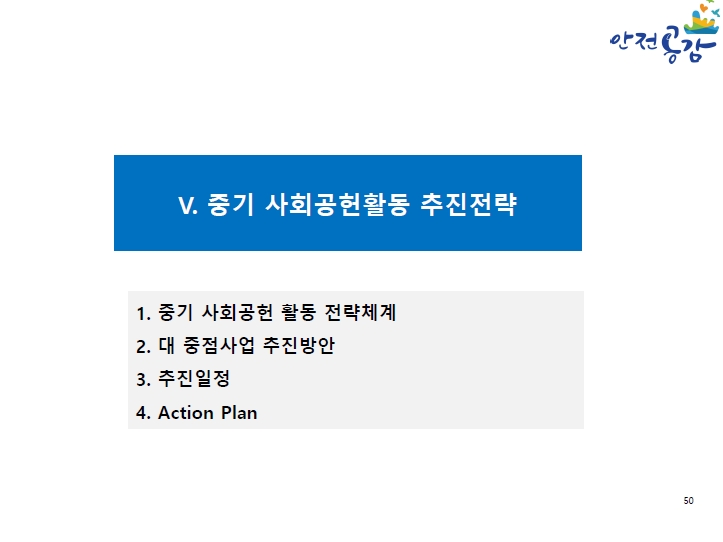 안전공감

V. 중기 사회공헌활동 추진전략

1. 중기 사회공헌 활동 전략체계
2. 대 중점사업 추진방안
3. 추진일정
4. Action Plan

50